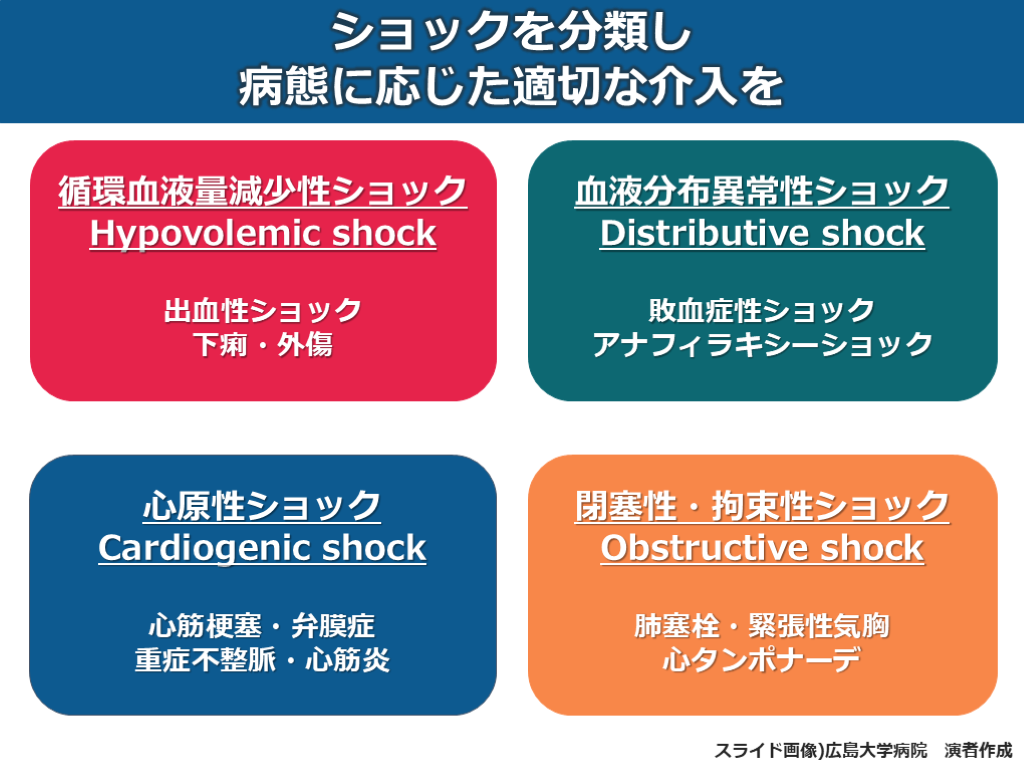 ショックを分類し
病態に応じた適切な介入を

循環血液量減少性ショック
Hypovolemic shock

出血性ショック
下痢・外傷

血液分布異常性ショック
Distributive shock

敗血症性ショック
アナフィラキシーショック

心原性ショック
Cardiogenic shock

心筋梗塞・弁膜症
重症不整脈・心筋炎

閉塞性・拘束性ショック
Obstructive shock

肺塞栓・緊張性気胸
心タンポナーデ

スライド画像)広島大学病院　演者作成